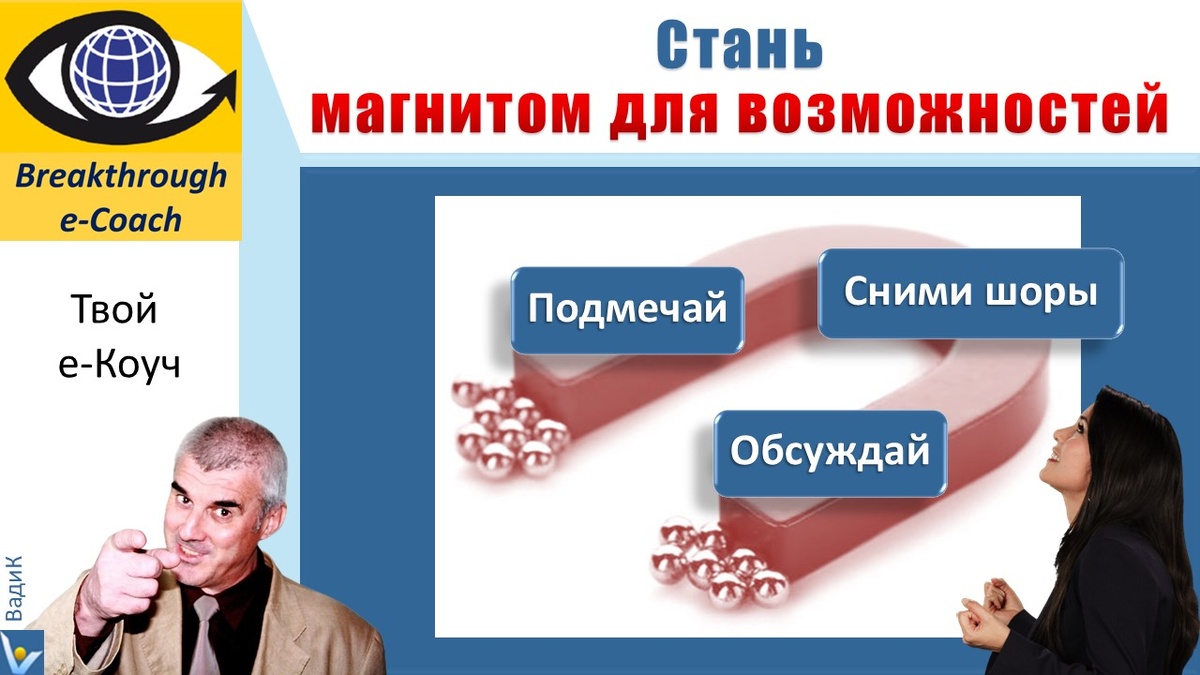 Breakthrough e-Coach

Твой е-Коуч

ВадиК

Стань
магнитом для возможностей

Подмечай

Сними шоры

Обсуждай